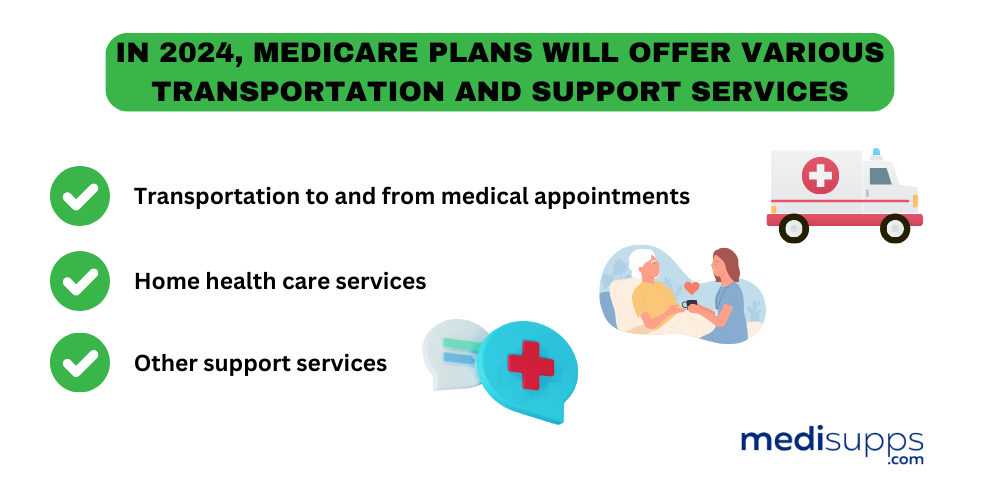 IN 2024, MEDICARE PLANS WILL OFFER VARIOUS TRANSPORTATION AND SUPPORT SERVICES

Transportation to and from medical appointments

Home health care services

Other support services

medisupps .com